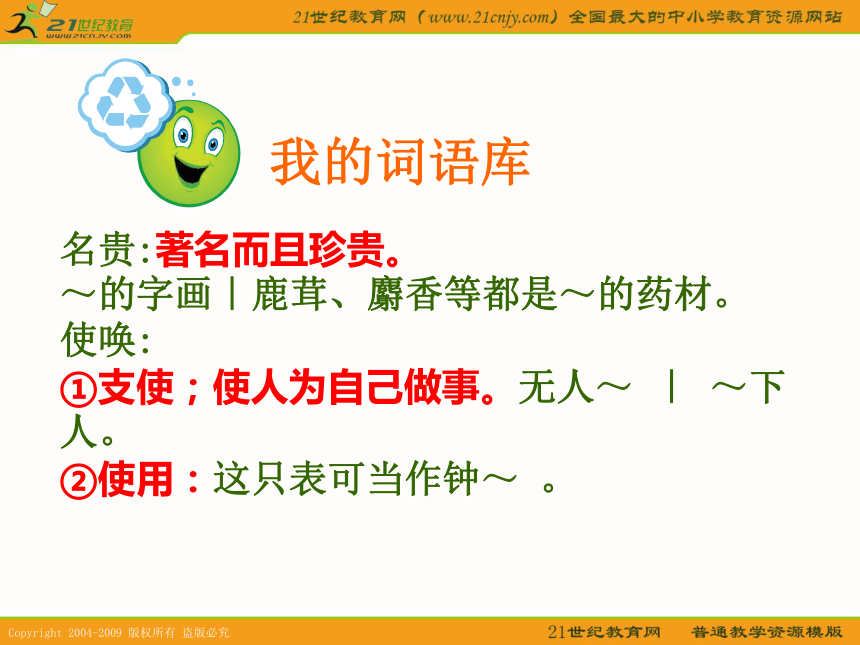 21世纪教育
www.21cnjy.com

21世纪教育网（www.21cnjy.com）全国最大的中小学教育资源网站

我的词语库

名贵:著名而且珍贵。
～的字画｜鹿茸、麝香等都是～的药材。
使唤:
①支使；使人为自己做事。无人～ ｜ ～下人。
②使用：这只表可当作钟～ 。

Copyright 2004-2009 版权所有 盗版必究

21世纪教育网　普通教学资源模版